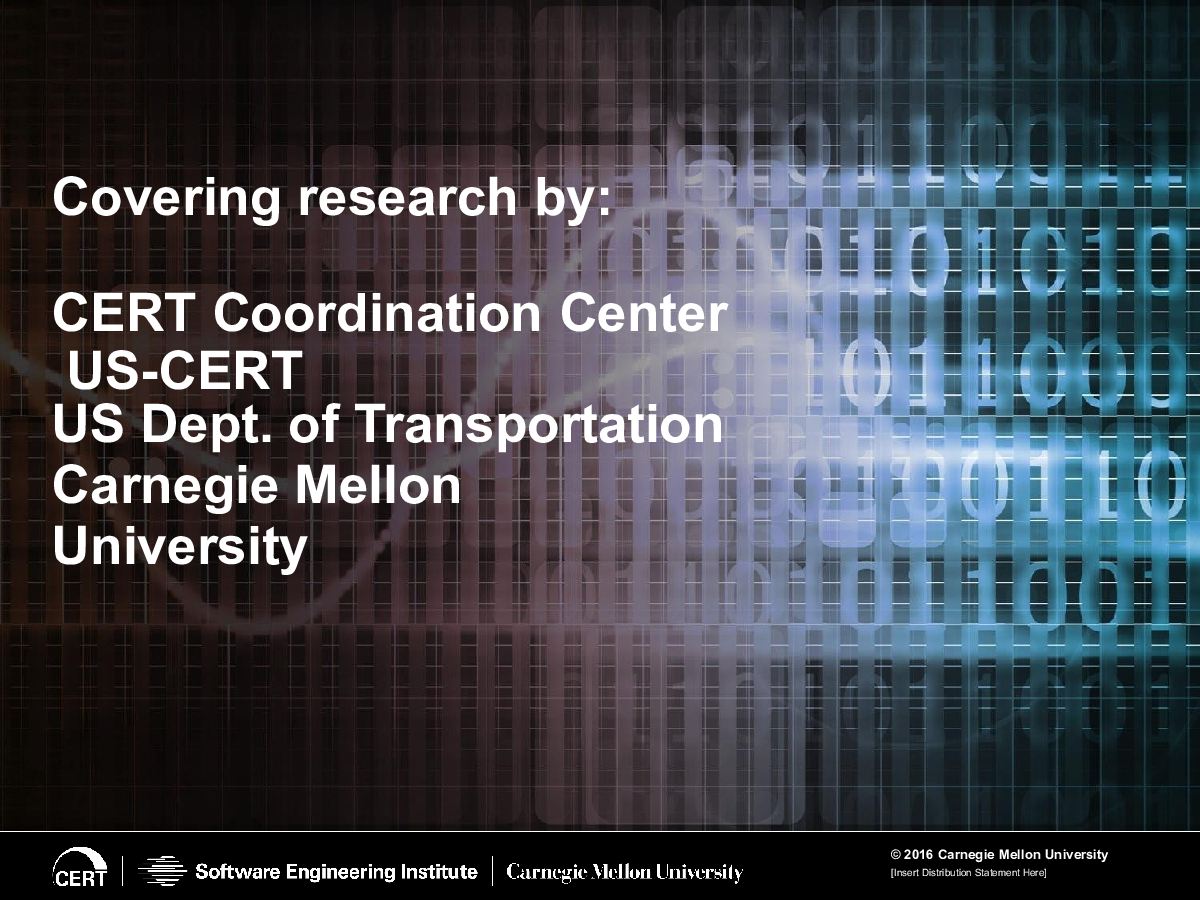 Covering research by:

CERT Coordination Center
US-CERT
US Dept. of Transportation
Carnegie Mellon University

CERT | Software Engineering Institute | Carnegie Mellon University

© 2016 Carnegie Mellon University
[Insert Distribution Statement Here]